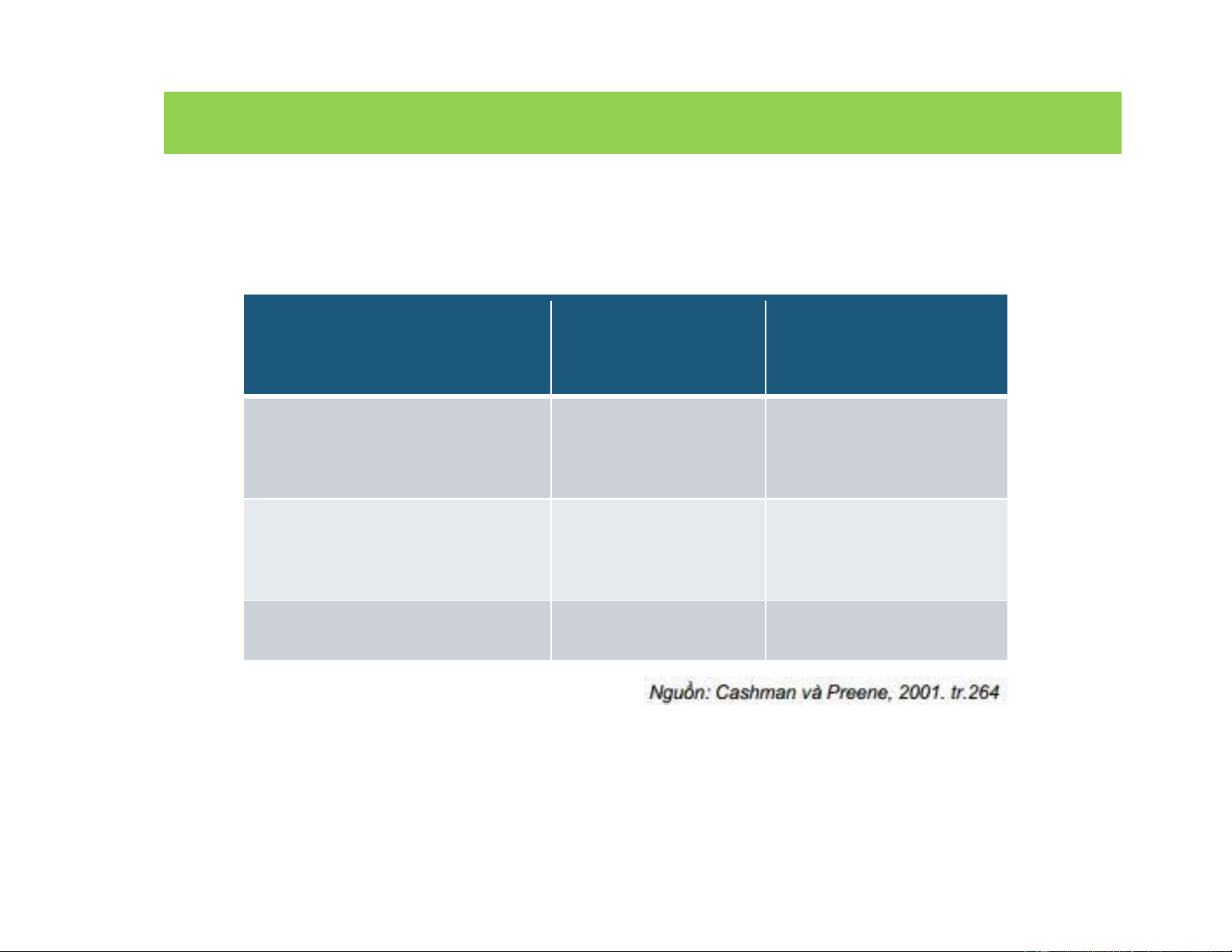 Nguồn: Cashman và Preene, 2001. tr.264